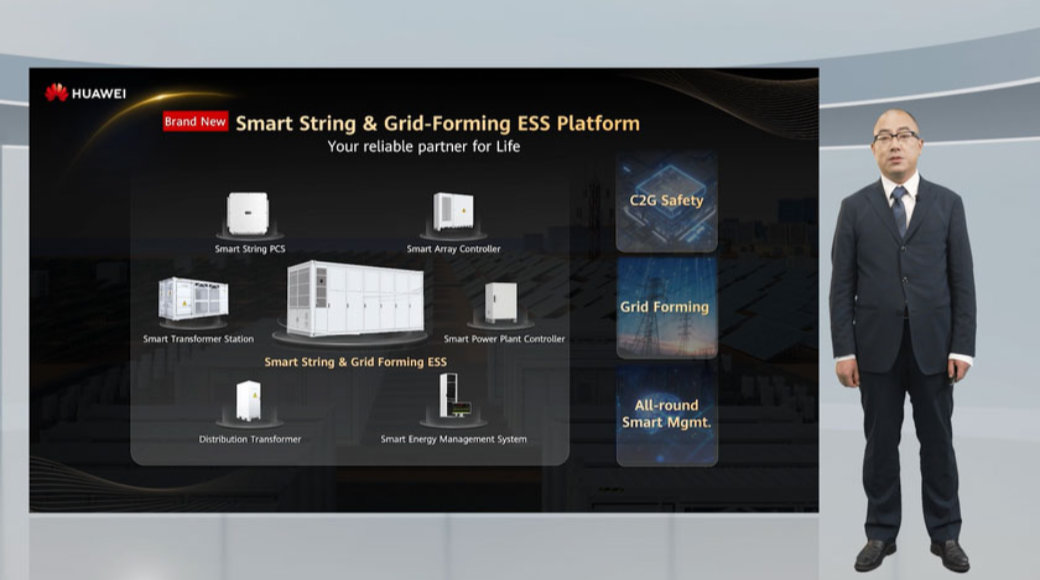 HUAWEI

Brand New Smart String & Grid-Forming ESS Platform
Your reliable partner for Life

Smart String PCS

Smart Array Controller

Smart Transformer Station

Smart Power Plant Controller

Smart String & Grid Forming ESS

Distribution Transformer

Smart Energy Management System

C2G Safety

Grid Forming

All-round Smart Mgmt.